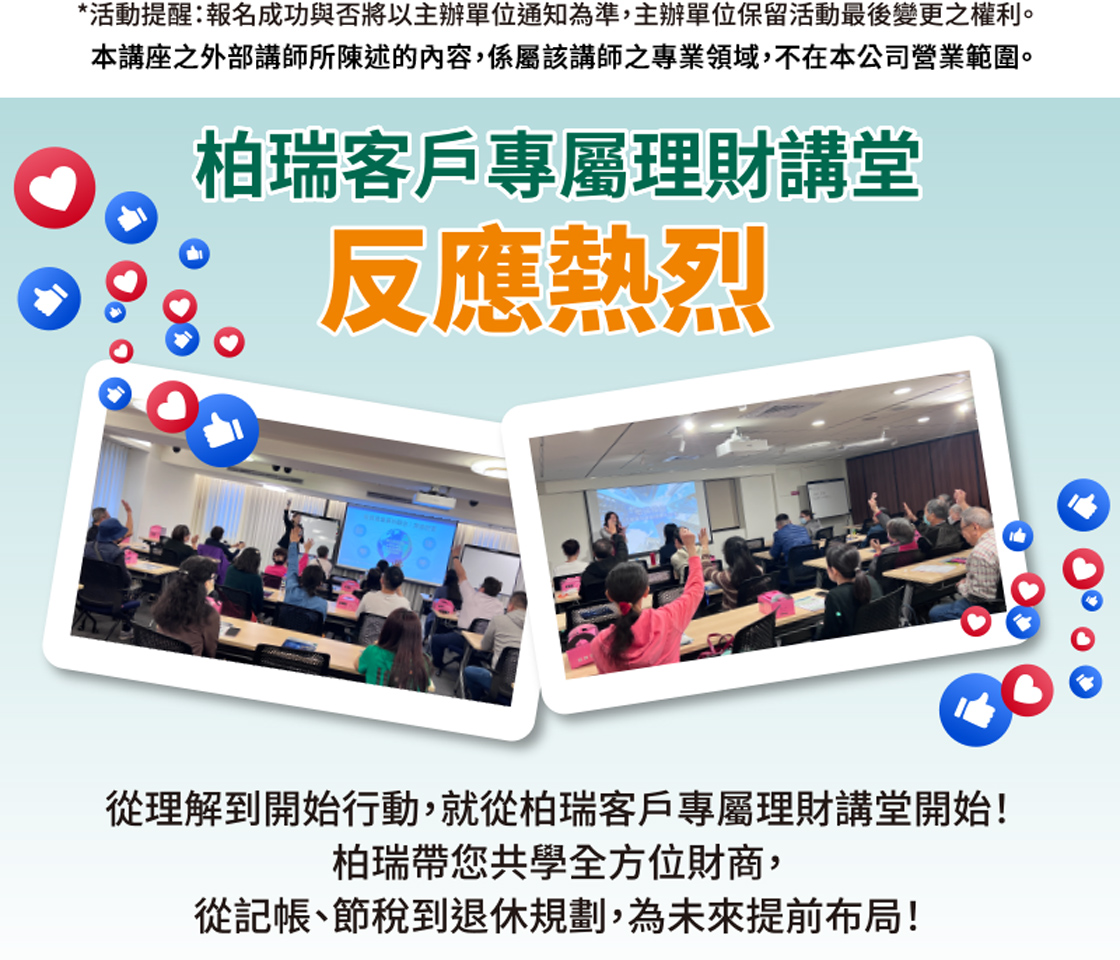 *活動提醒：報名成功與否將以主辦單位通知為準，主辦單位保留活動最後變更之權利。
本講座之外部講師所陳述的內容，係屬該講師之專業領域，不在本公司營業範圍。

柏瑞客戶專屬理財講堂
反應熱烈

從理解到開始行動，就從柏瑞客戶專屬理財講堂開始！
柏瑞帶您共學全方位財商，
從記帳、節稅到退休規劃，為未來提前布局！